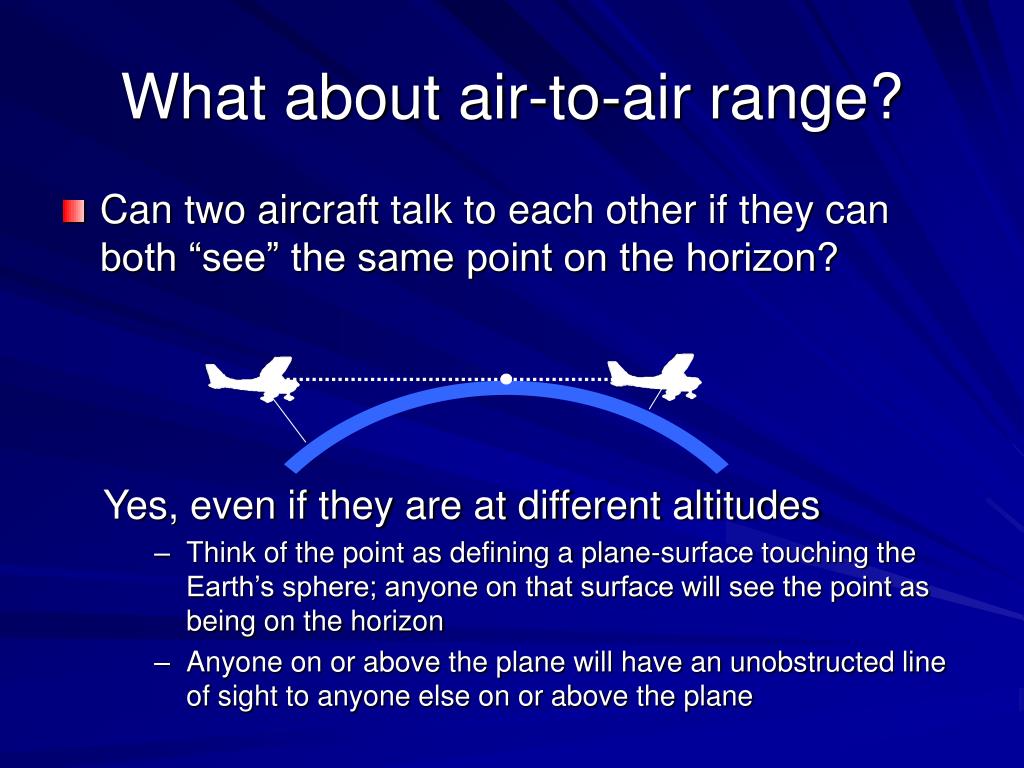 What about air-to-air range?

Can two aircraft talk to each other if they can both “see” the same point on the horizon?

Yes, even if they are at different altitudes

– Think of the point as defining a plane-surface touching the Earth’s sphere; anyone on that surface will see the point as being on the horizon

– Anyone on or above the plane will have an unobstructed line of sight to anyone else on or above the plane